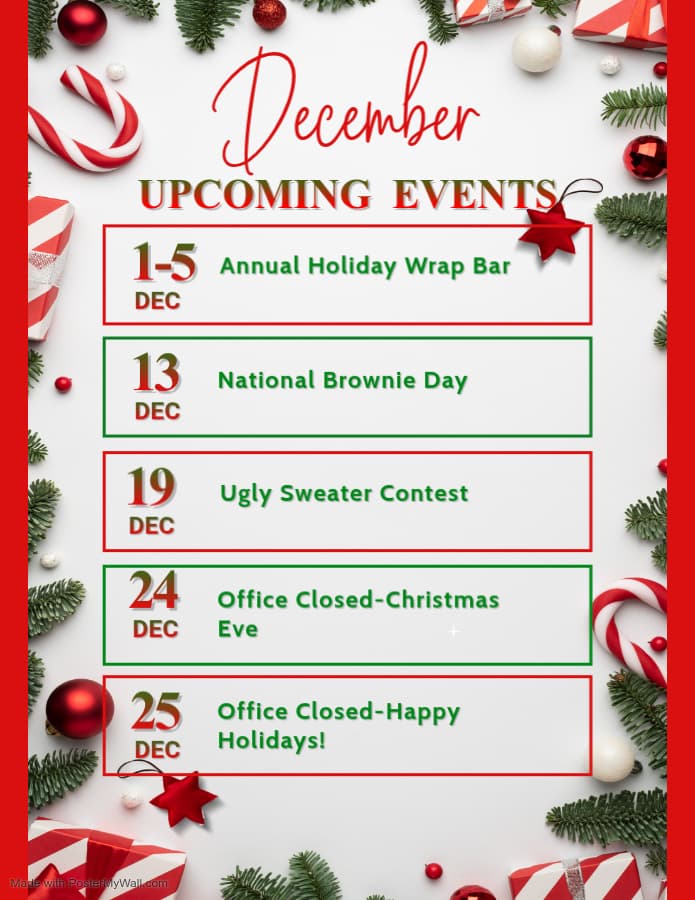 December

UPCOMING EVENTS

1-5 DEC Annual Holiday Wrap Bar

13 DEC National Brownie Day

19 DEC Ugly Sweater Contest

24 DEC Office Closed-Christmas Eve

25 DEC Office Closed-Happy Holidays!

Made with PosterMyWall.com